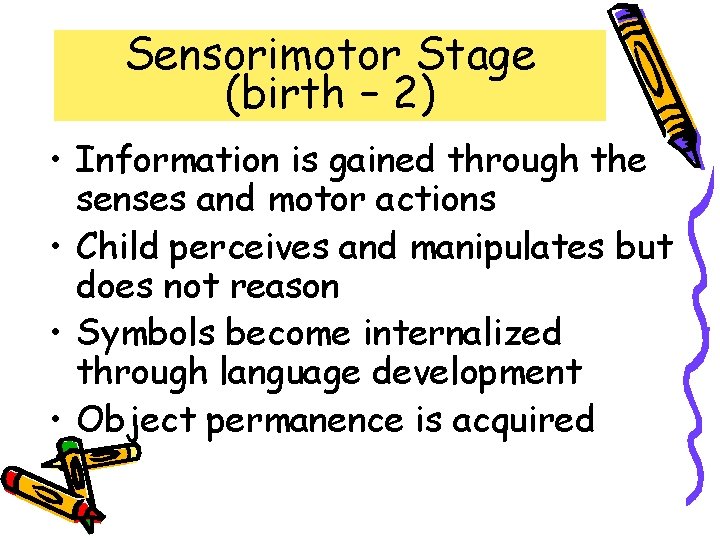 Sensorimotor Stage
(birth – 2)

• Information is gained through the senses and motor actions
• Child perceives and manipulates but does not reason
• Symbols become internalized through language development
• Object permanence is acquired